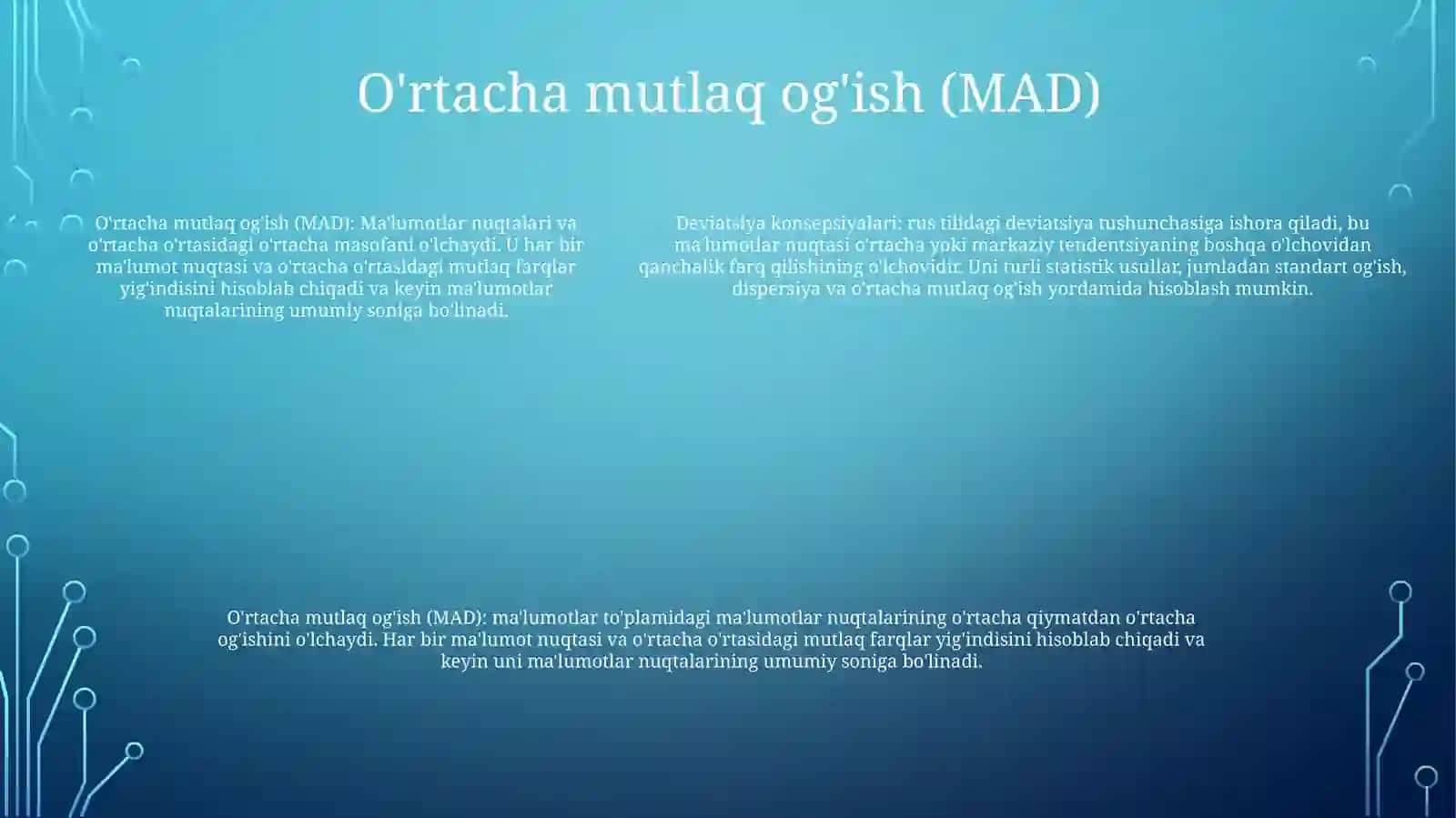 O'rtacha mutlaq og'ish (MAD)

O'rtacha mutlaq og'ish (MAD): Ma'lumotlar nuqtalari va o'rtacha o'rtasidagi o'rtacha masofani o'lchaydi. U har bir ma'lumot nuqtasi va o'rtacha o'rtasidagi mutlaq farqlar yig'indisini hisoblab chiqadi va keyin ma'lumotlar nuqtalarining umumiy soniga bo'linadi.

Deviatsiya konsepsiyalari: rus tilidagi deviatsiya tushunchasiga ishora qiladi, bu ma'lumotlar nuqtasi o'rtacha yoki markaziy tendentsiyaning boshqa o'lchovidan qanchalik farq qilishining o'lchovidir. Uni turli statistik usullar, jumladan standart og'ish, dispersiya va o'rtacha mutlaq og'ish yordamida hisoblash mumkin.

O'rtacha mutlaq og'ish (MAD): ma'lumotlar to'plamidagi ma'lumotlar nuqtalarining o'rtacha qiymatdan o'rtacha og'ishini o'lchaydi. Har bir ma'lumot nuqtasi va o'rtacha o'rtasidagi mutlaq farqlar yig'indisini hisoblab chiqadi va keyin uni ma'lumotlar nuqtalarining umumiy soniga bo'linadi.